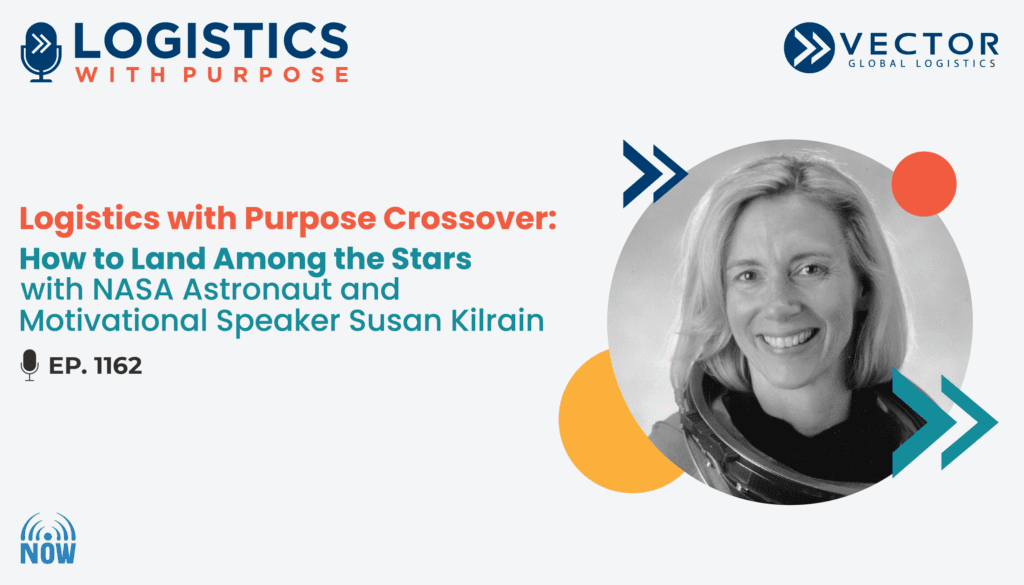 LOGISTICS
WITH PURPOSE

VECTOR
GLOBAL LOGISTICS

Logistics with Purpose Crossover:
How to Land Among the Stars
with NASA Astronaut and Motivational Speaker Susan Kilrain

EP. 1162

NOW